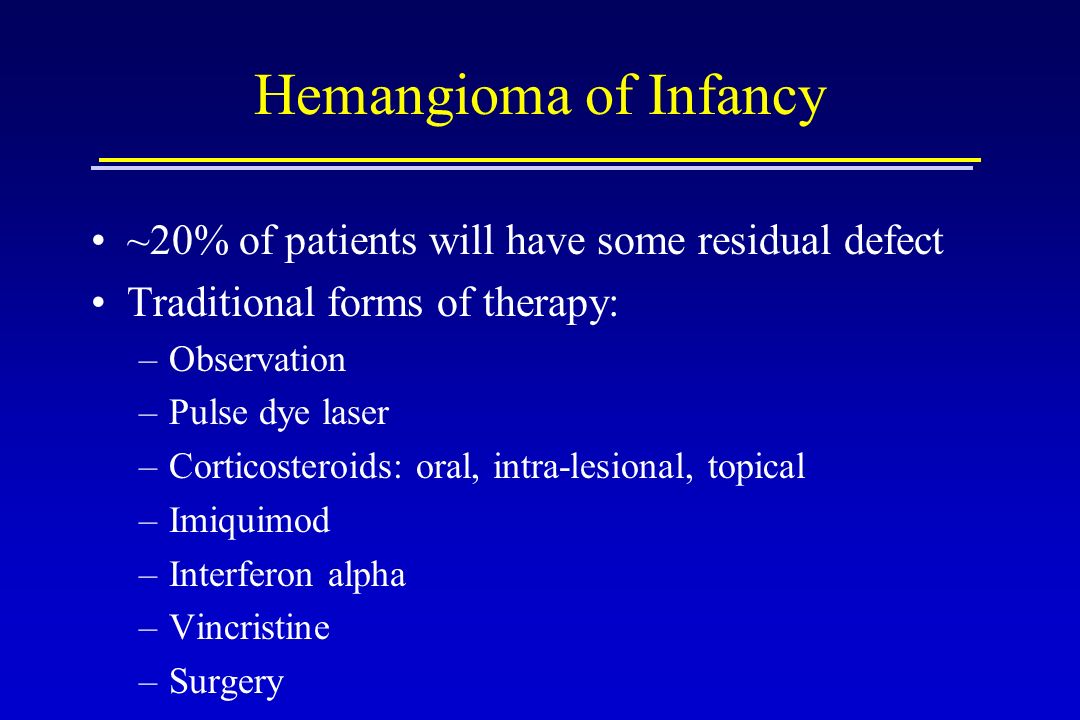 Hemangioma of Infancy

• ~20% of patients will have some residual defect
• Traditional forms of therapy:
– Observation
– Pulse dye laser
– Corticosteroids: oral, intra-lesional, topical
– Imiquimod
– Interferon alpha
– Vincristine
– Surgery